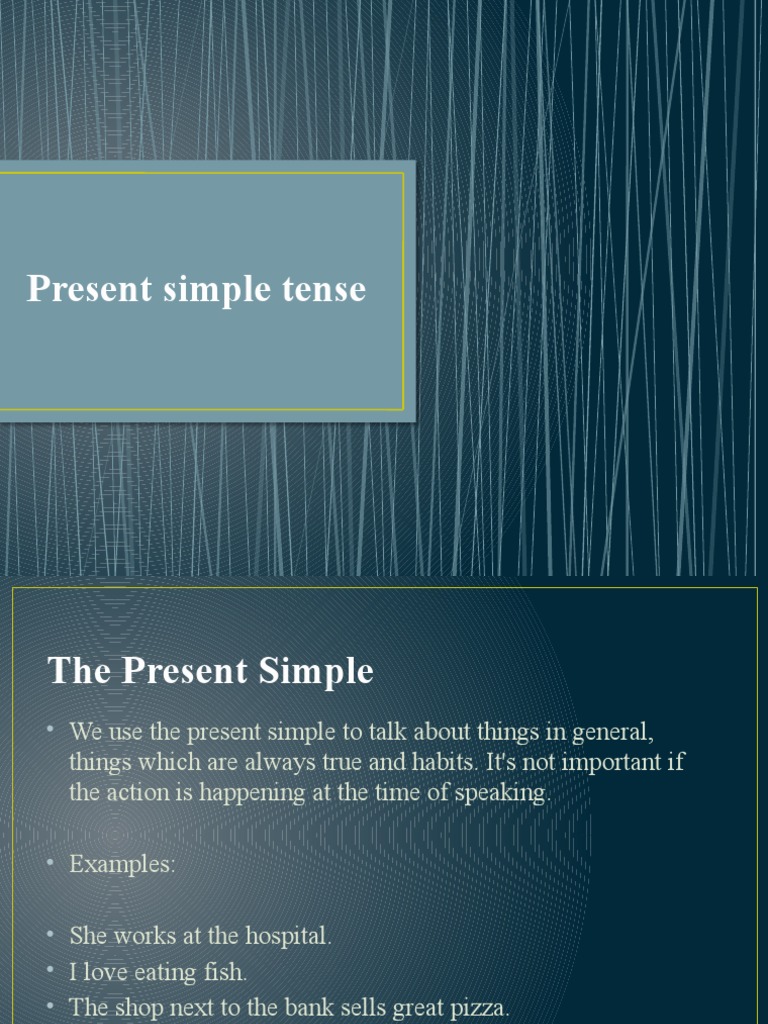 Present simple tense

The Present Simple

• We use the present simple to talk about things in general, things which are always true and habits. It's not important if the action is happening at the time of speaking.

• Examples:

• She works at the hospital.
• I love eating fish.
• The shop next to the bank sells great pizza.